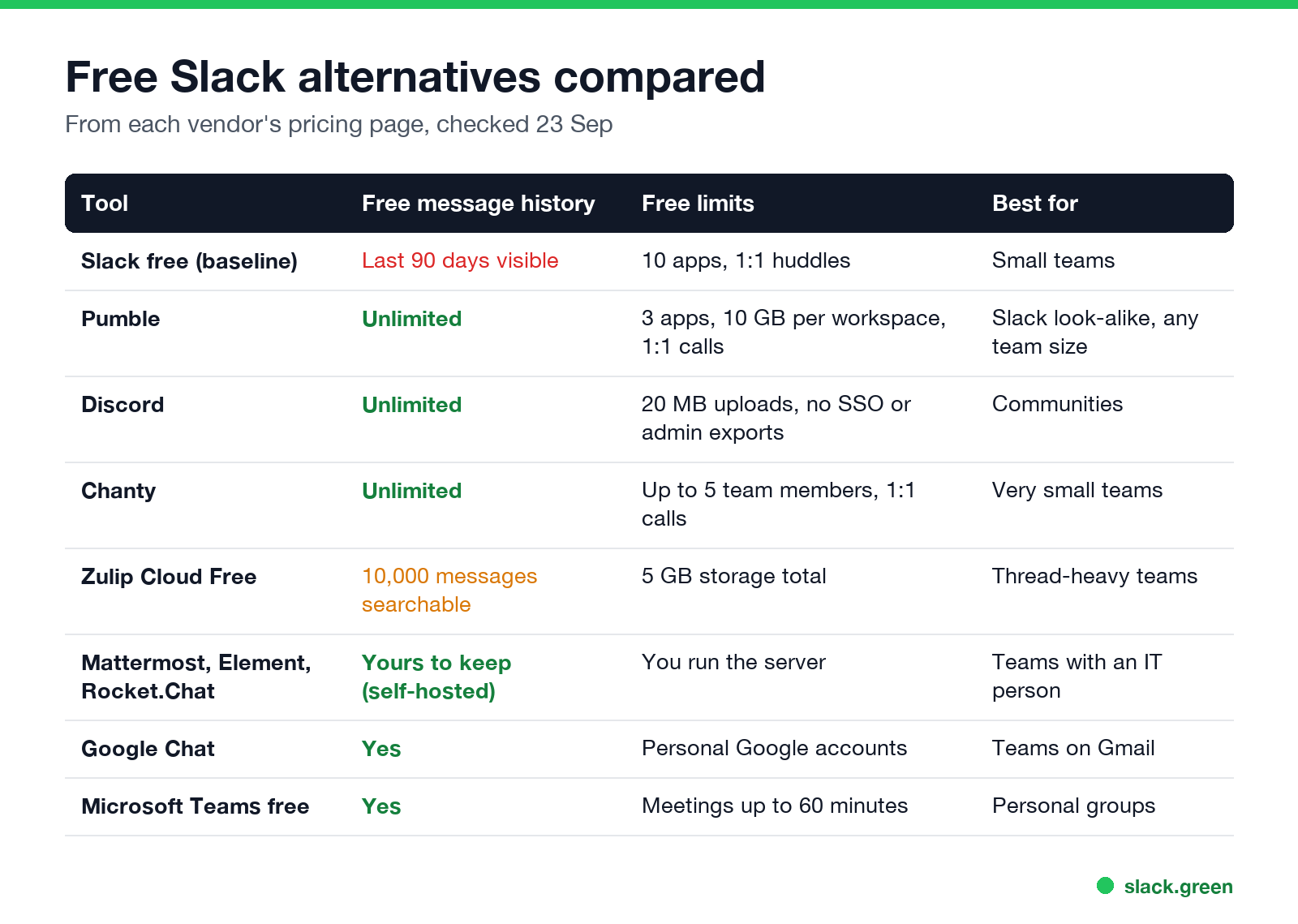 Free Slack alternatives compared

From each vendor's pricing page, checked 23 Sep

| Tool | Free message history | Free limits | Best for |
|---|---|---|---|
| Slack free (baseline) | Last 90 days visible | 10 apps, 1:1 huddles | Small teams |
| Pumble | Unlimited | 3 apps, 10 GB per workspace, 1:1 calls | Slack look-alike, any team size |
| Discord | Unlimited | 20 MB uploads, no SSO or admin exports | Communities |
| Chanty | Unlimited | Up to 5 team members, 1:1 calls | Very small teams |
| Zulip Cloud Free | 10,000 messages searchable | 5 GB storage total | Thread-heavy teams |
| Mattermost, Element, Rocket.Chat | Yours to keep (self-hosted) | You run the server | Teams with an IT person |
| Google Chat | Yes | Personal Google accounts | Teams on Gmail |
| Microsoft Teams free | Yes | Meetings up to 60 minutes | Personal groups |

slack.green